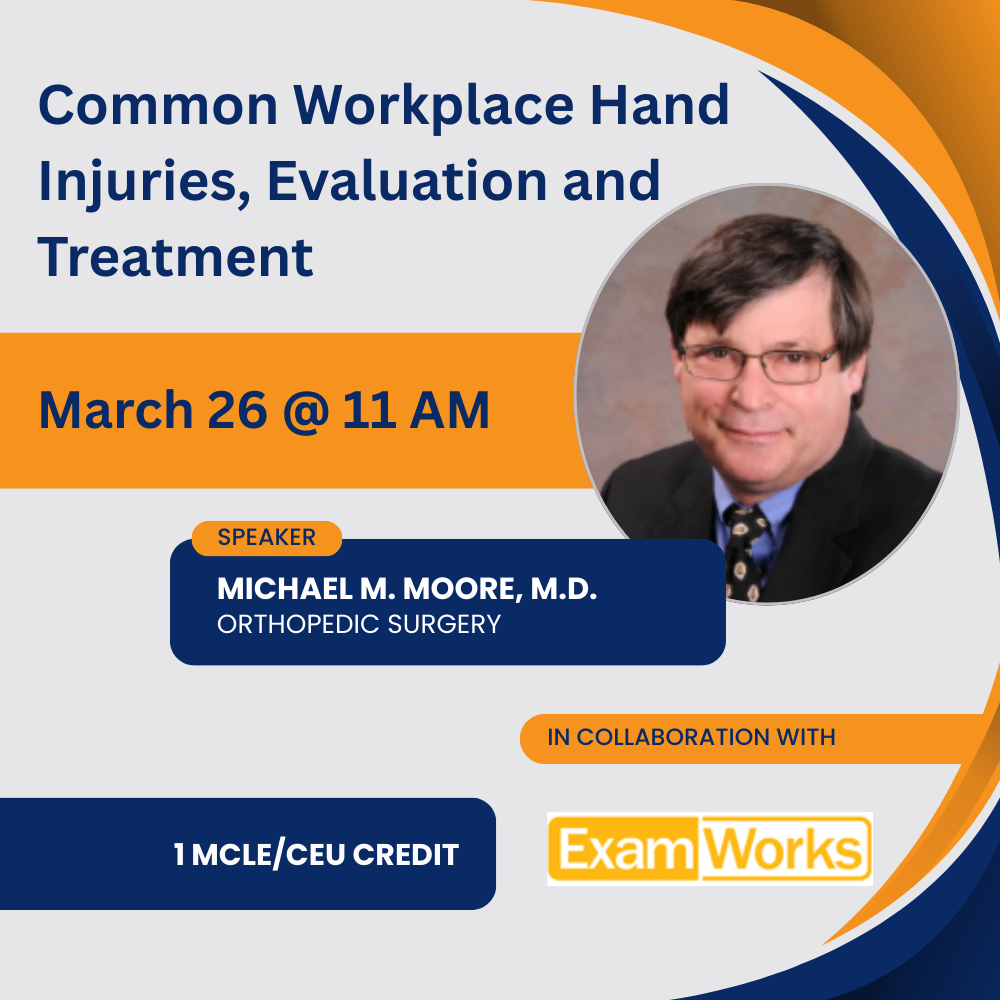 Common Workplace Hand Injuries, Evaluation and Treatment

March 26 @ 11 AM

SPEAKER

MICHAEL M. MOORE, M.D.
ORTHOPEDIC SURGERY

IN COLLABORATION WITH

1 MCLE/CEU CREDIT

ExamWorks